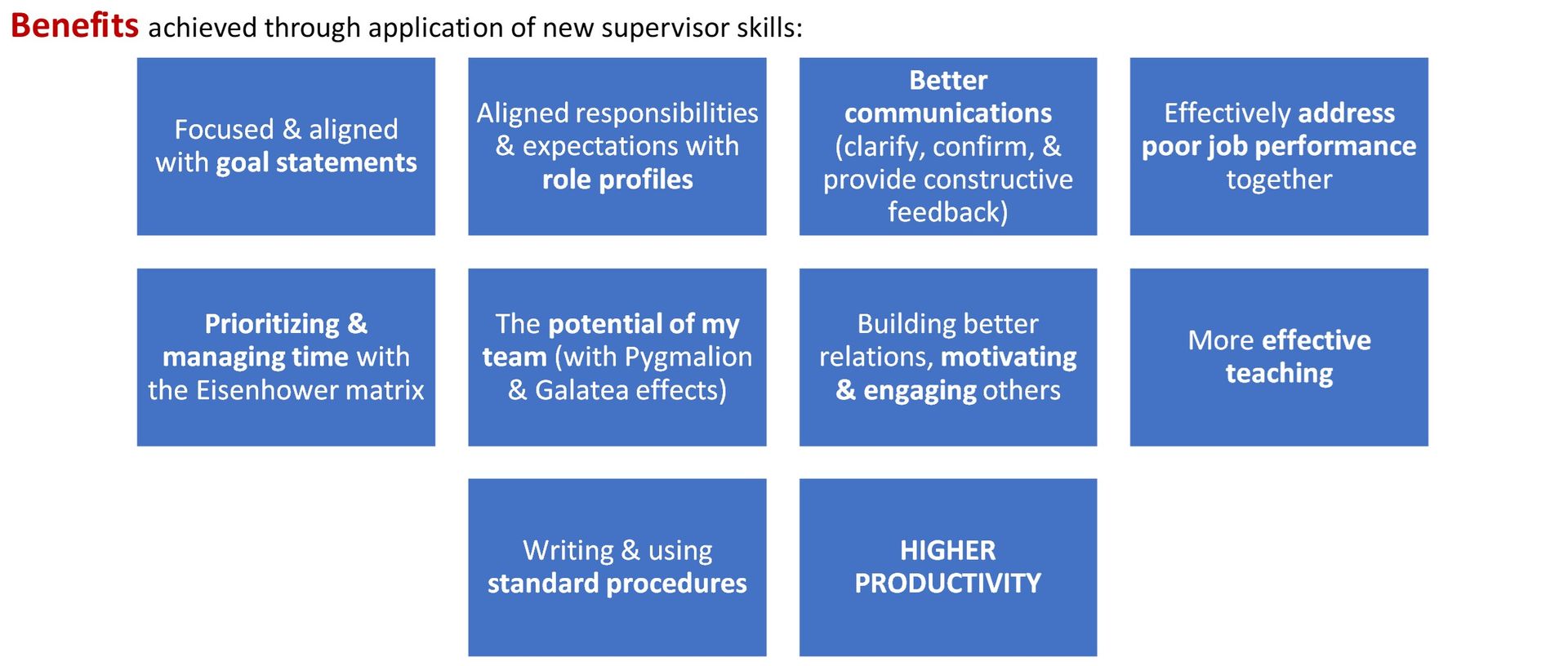 Benefits achieved through application of new supervisor skills:

Focused & aligned with goal statements

Aligned responsibilities & expectations with role profiles

Better communications (clarify, confirm, & provide constructive feedback)

Effectively address poor job performance together

Prioritizing & managing time with the Eisenhower matrix

The potential of my team (with Pygmalion & Galatea effects)

Building better relations, motivating & engaging others

More effective teaching

Writing & using standard procedures

HIGHER PRODUCTIVITY